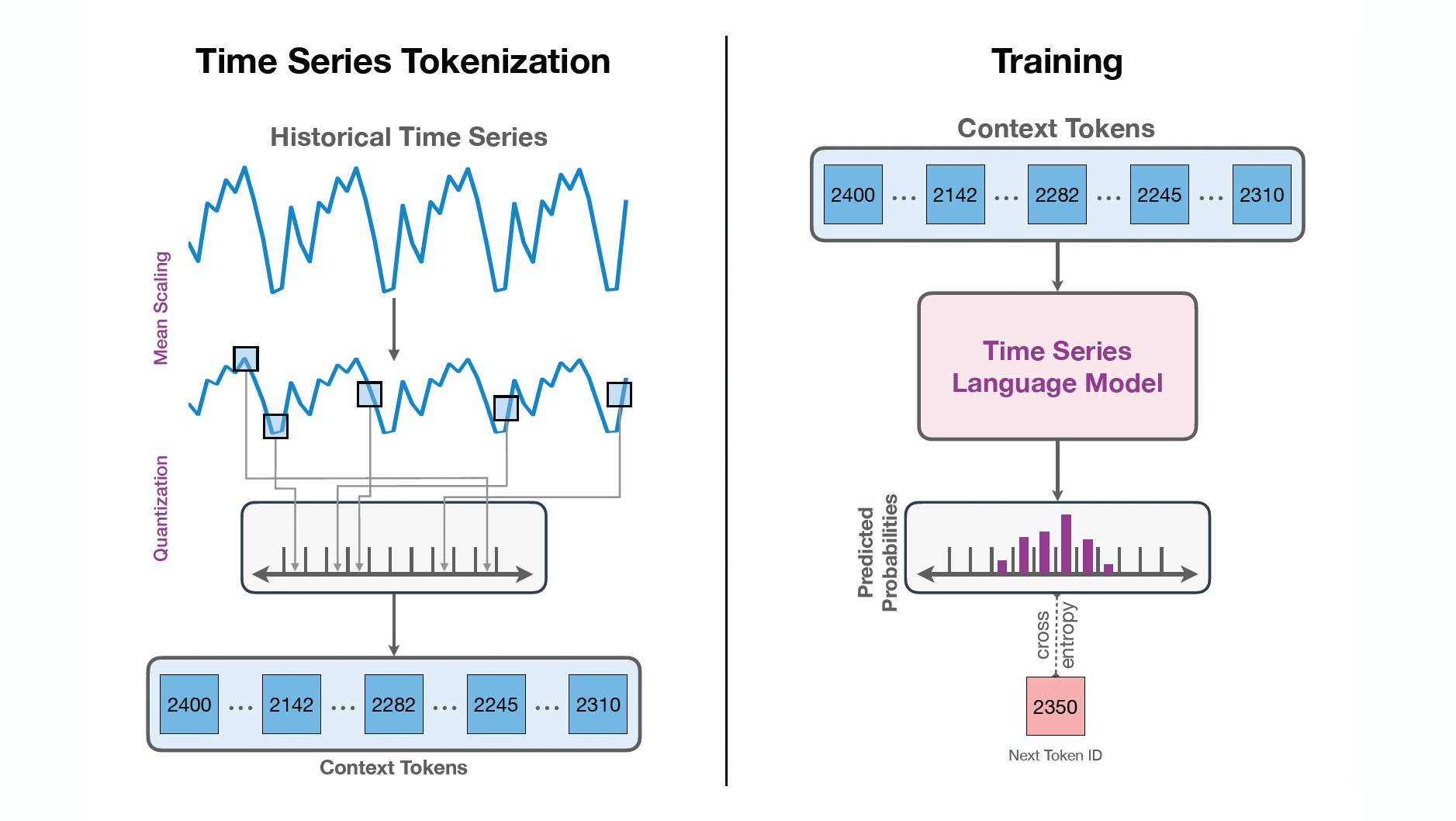 Time Series Tokenization

Historical Time Series

Mean Scaling

Quantization

2400 ... 2142 ... 2282 ... 2245 ... 2310

Context Tokens

Training

Context Tokens

2400 ... 2142 ... 2282 ... 2245 ... 2310

Time Series Language Model

Predicted Probabilities

cross entropy

2350

Next Token ID